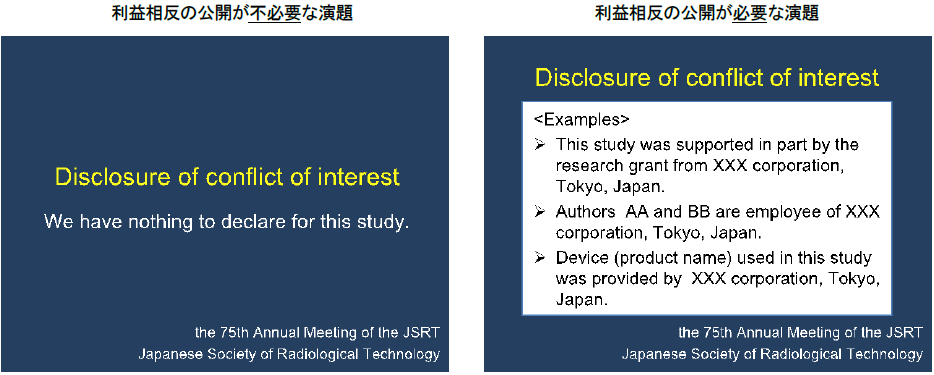 利益相反の公開が不必要な演題

Disclosure of conflict of interest

We have nothing to declare for this study.

the 75th Annual Meeting of the JSRT
Japanese Society of Radiological Technology

利益相反の公開が必要な演題

Disclosure of conflict of interest

<Examples>

➢ This study was supported in part by the research grant from XXX corporation, Tokyo, Japan.

➢ Authors AA and BB are employee of XXX corporation, Tokyo, Japan.

➢ Device (product name) used in this study was provided by XXX corporation, Tokyo, Japan.

the 75th Annual Meeting of the JSRT
Japanese Society of Radiological Technology